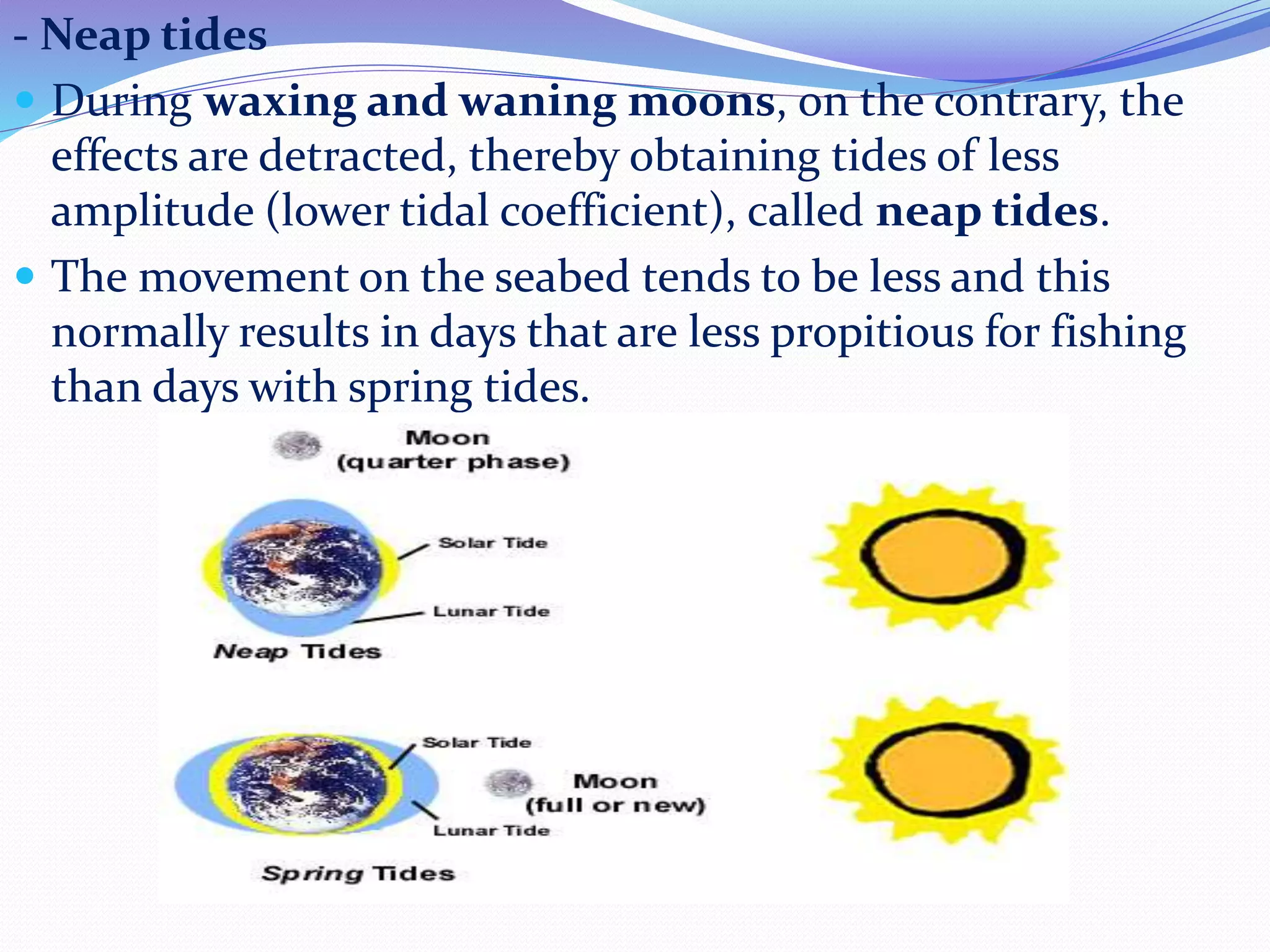 - Neap tides

During waxing and waning moons, on the contrary, the effects are detracted, thereby obtaining tides of less amplitude (lower tidal coefficient), called neap tides.

The movement on the seabed tends to be less and this normally results in days that are less propitious for fishing than days with spring tides.

Moon
(quarter phase)

Solar Tide

Lunar Tide

Neap Tides

Solar Tide

Moon
(full or new)

Lunar Tide

Spring Tides